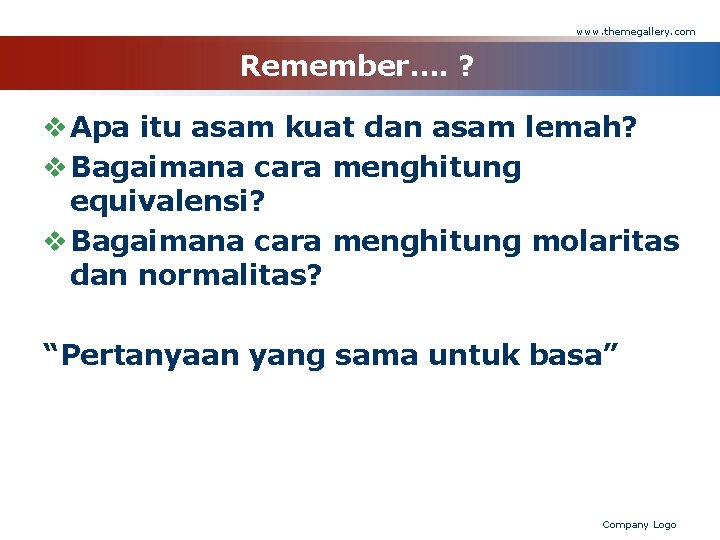 www.themegallery.com

Remember.... ?

❖ Apa itu asam kuat dan asam lemah?
❖ Bagaimana cara menghitung equivalensi?
❖ Bagaimana cara menghitung molaritas dan normalitas?

“Pertanyaan yang sama untuk basa”

Company Logo